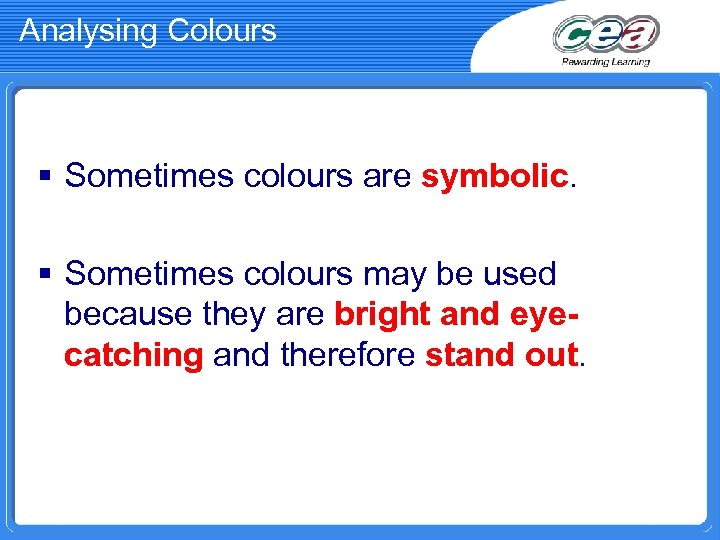 Analysing Colours

cea
Rewarding Learning

▪ Sometimes colours are symbolic.

▪ Sometimes colours may be used because they are bright and eye-catching and therefore stand out.